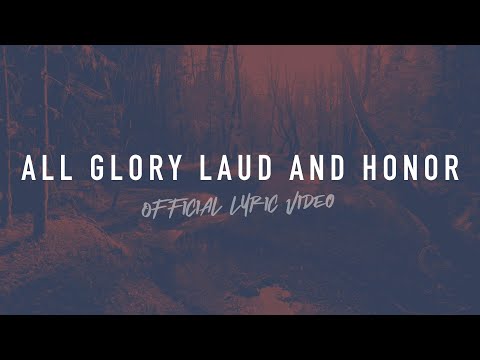 ALL GLORY LAUD AND HONOR

OFFICIAL LYRIC VIDEO